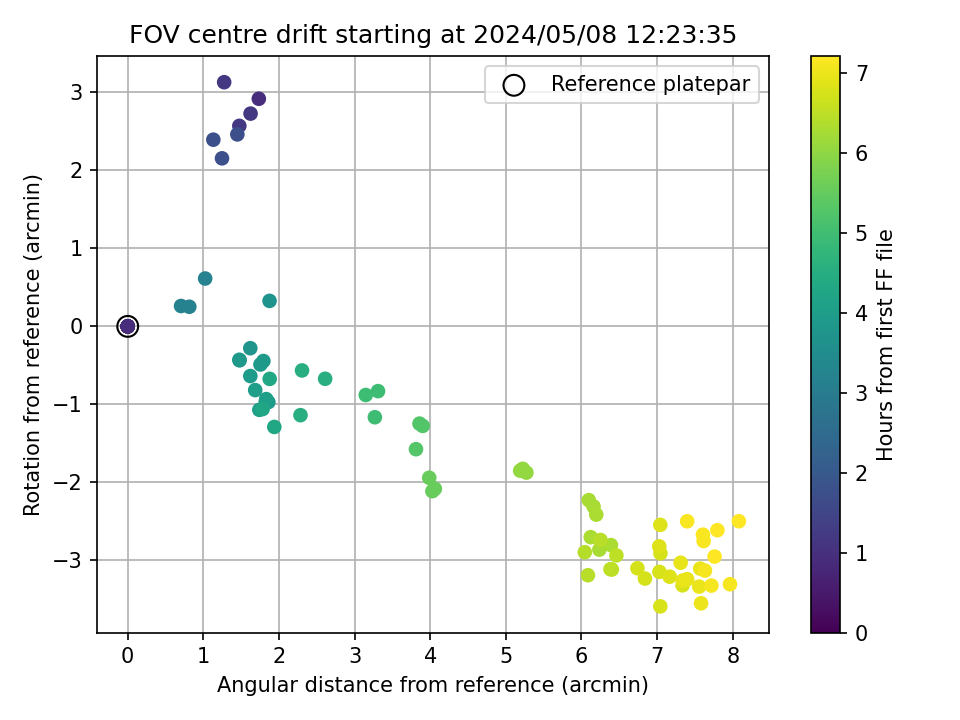 FOV centre drift starting at 2024/05/08 12:23:35

Reference platepar

Rotation from reference (arcmin)

3
2
1
0
−1
−2
−3

0
1
2
3
4
5
6
7
8

Angular distance from reference (arcmin)

Hours from first FF file

0
1
2
3
4
5
6
7